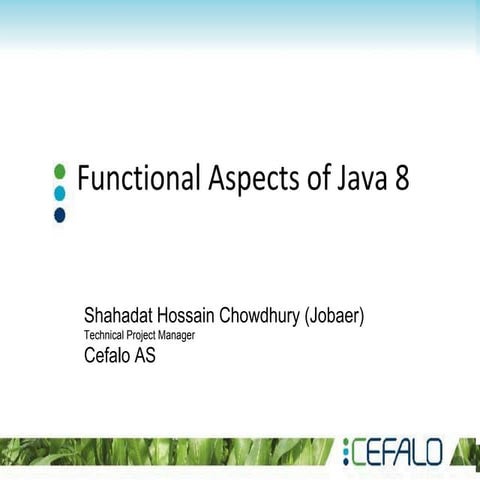 Functional Aspects of Java 8

Shahadat Hossain Chowdhury (Jobaer)
Technical Project Manager
Cefalo AS

CEFALO